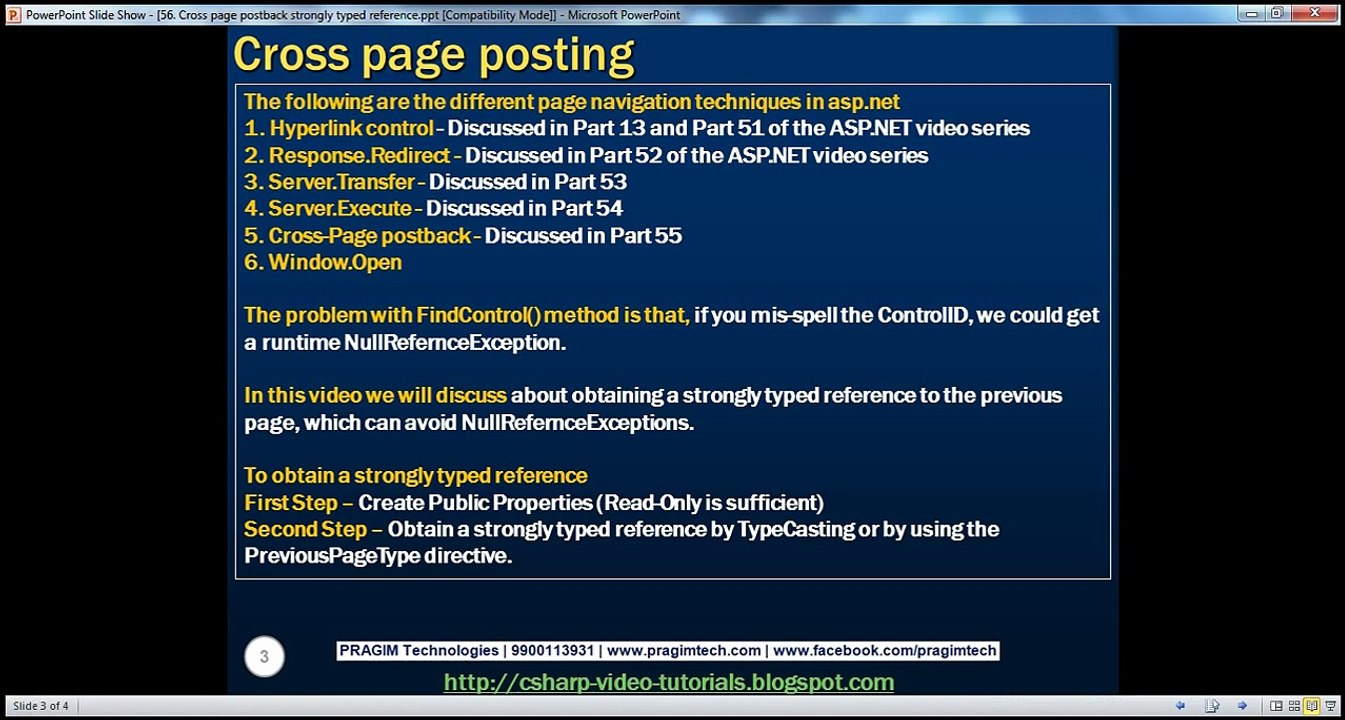 PowerPoint Slide Show - [56. Cross page postback strongly typed reference.ppt [Compatibility Mode]] - Microsoft PowerPoint

Cross page posting

The following are the different page navigation techniques in asp.net
1. Hyperlink control – Discussed in Part 13 and Part 51 of the ASP.NET video series
2. Response.Redirect – Discussed in Part 52 of the ASP.NET video series
3. Server.Transfer – Discussed in Part 53
4. Server.Execute – Discussed in Part 54
5. Cross-Page postback – Discussed in Part 55
6. Window.Open

The problem with FindControl() method is that, if you mis-spell the ControlID, we could get a runtime NullRefernceException.

In this video we will discuss about obtaining a strongly typed reference to the previous page, which can avoid NullRefernceExceptions.

To obtain a strongly typed reference
First Step – Create Public Properties (Read-Only is sufficient)
Second Step – Obtain a strongly typed reference by TypeCasting or by using the PreviousPageType directive.

3

PRAGIM Technologies | 9900113931 | www.pragimtech.com | www.facebook.com/pragimtech

http://csharp-video-tutorials.blogspot.com

Slide 3 of 4